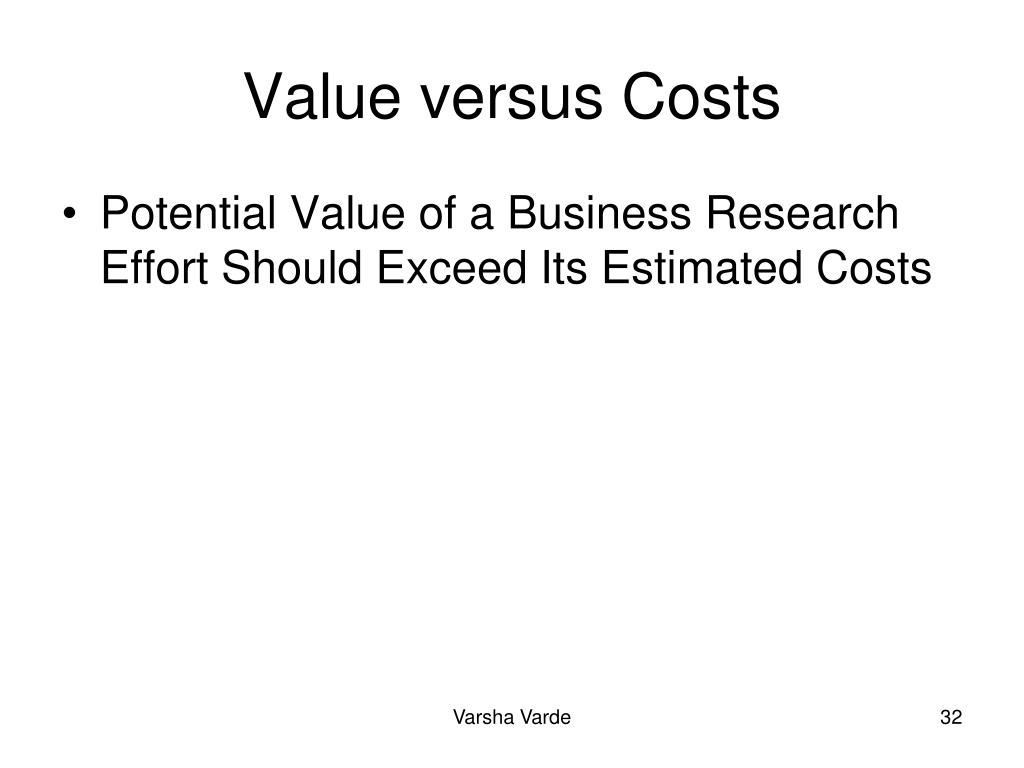 Value versus Costs

• Potential Value of a Business Research Effort Should Exceed Its Estimated Costs

Varsha Varde

32